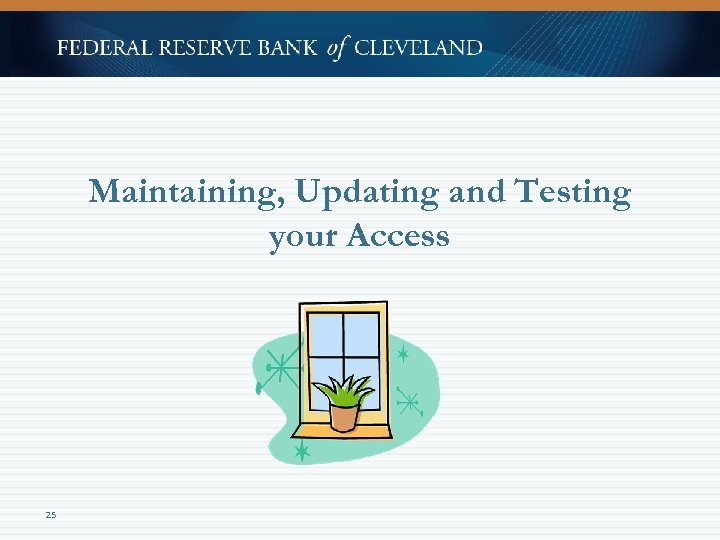 FEDERAL RESERVE BANK of CLEVELAND

Maintaining, Updating and Testing your Access

25